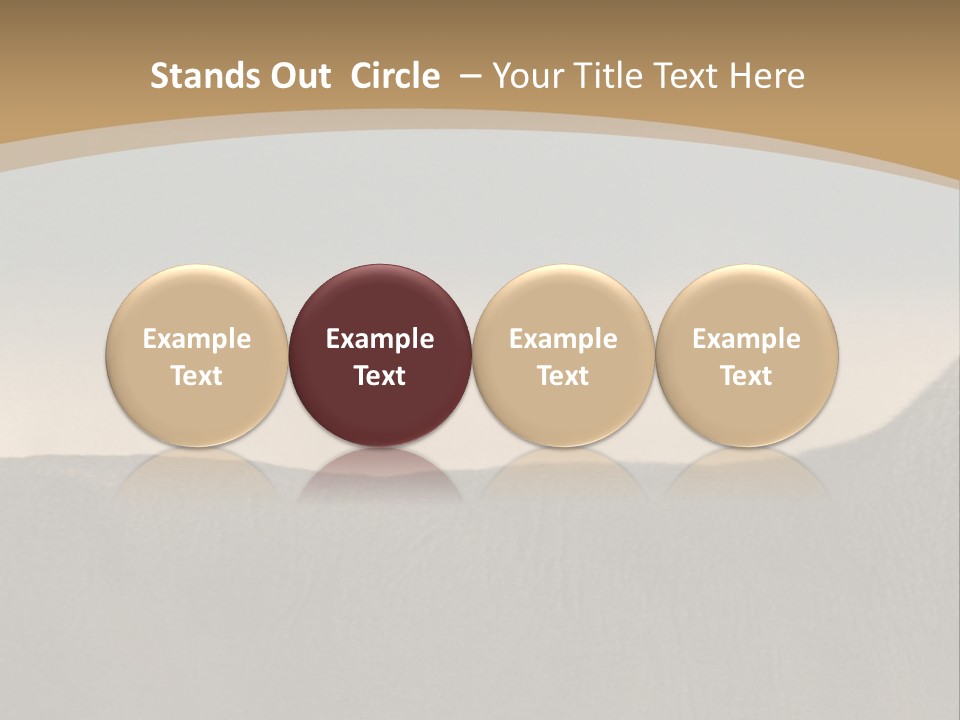 Stands Out Circle – Your Title Text Here

Example Text

Example Text

Example Text

Example Text